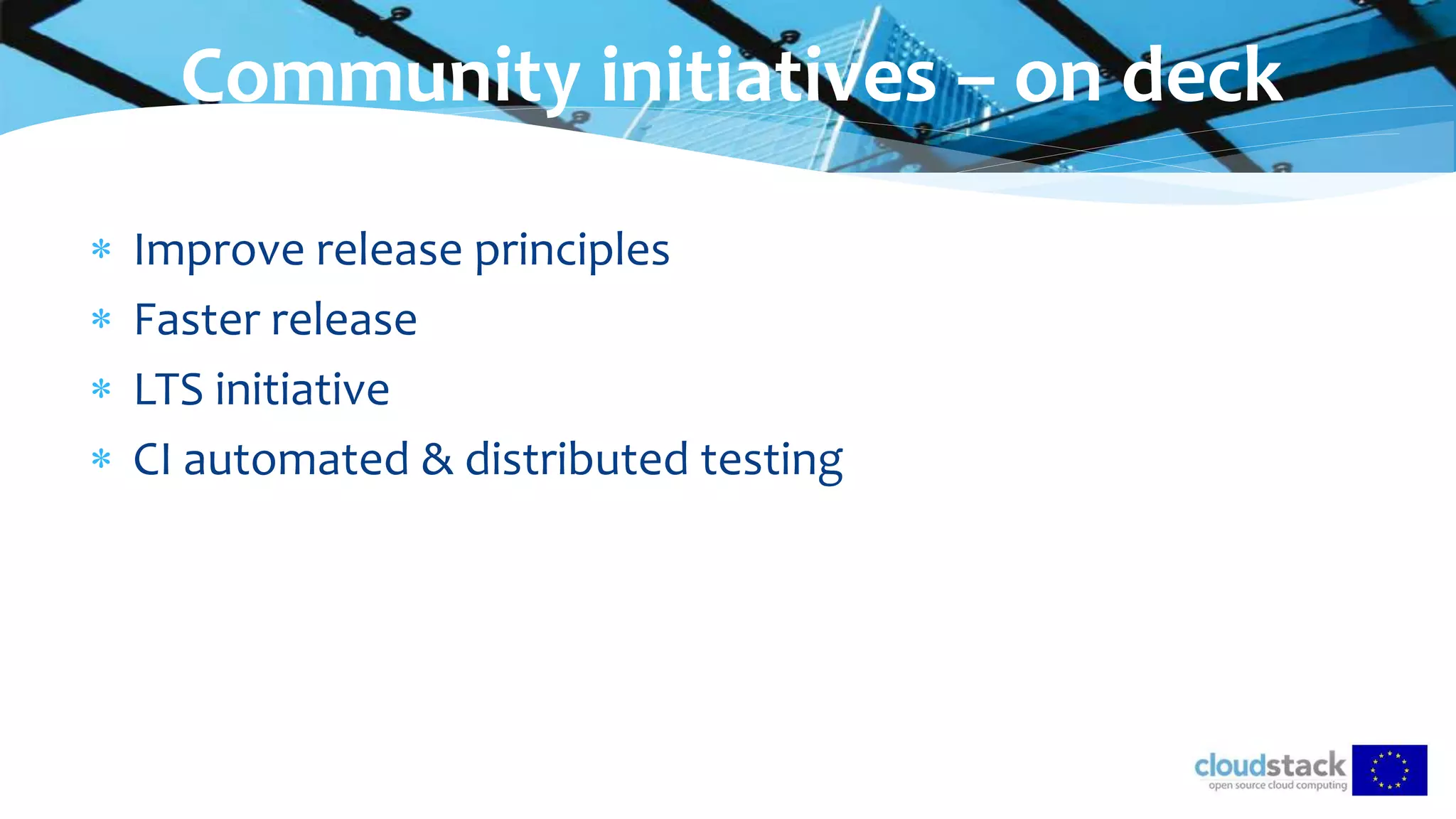 Community initiatives – on deck

* Improve release principles
* Faster release
* LTS initiative
* CI automated & distributed testing

cloudstack
open source cloud computing